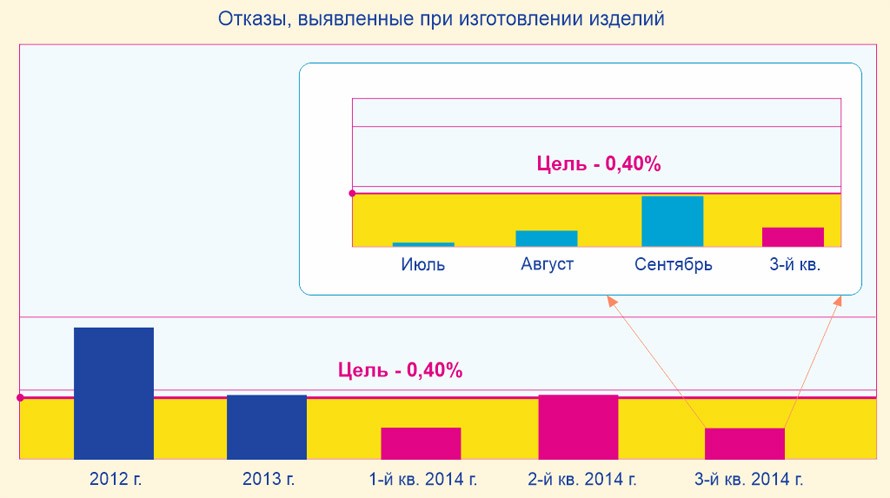 Отказы, выявленные при изготовлении изделий

Цель - 0,40%

Июль
Август
Сентябрь
3-й кв.

Цель - 0,40%

2012 г.
2013 г.
1-й кв. 2014 г.
2-й кв. 2014 г.
3-й кв. 2014 г.